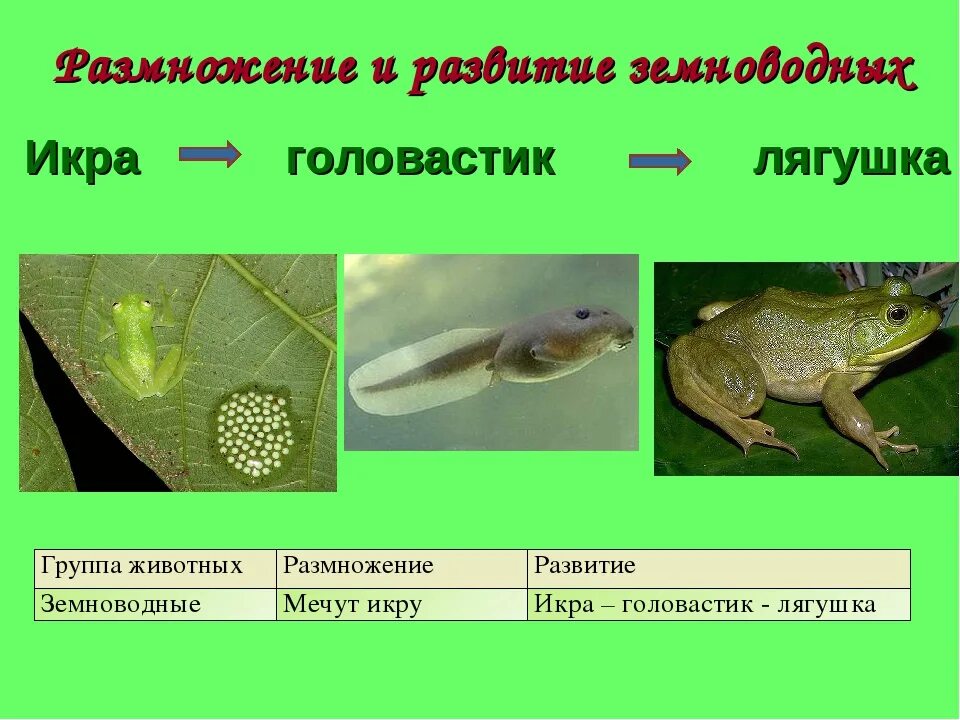 Размножение и развитие земноводных

Икра головастик лягушка

| Группа животных | Размножение | Развитие |
|---|---|---|
| Земноводные | Мечут икру | Икра – головастик - лягушка |